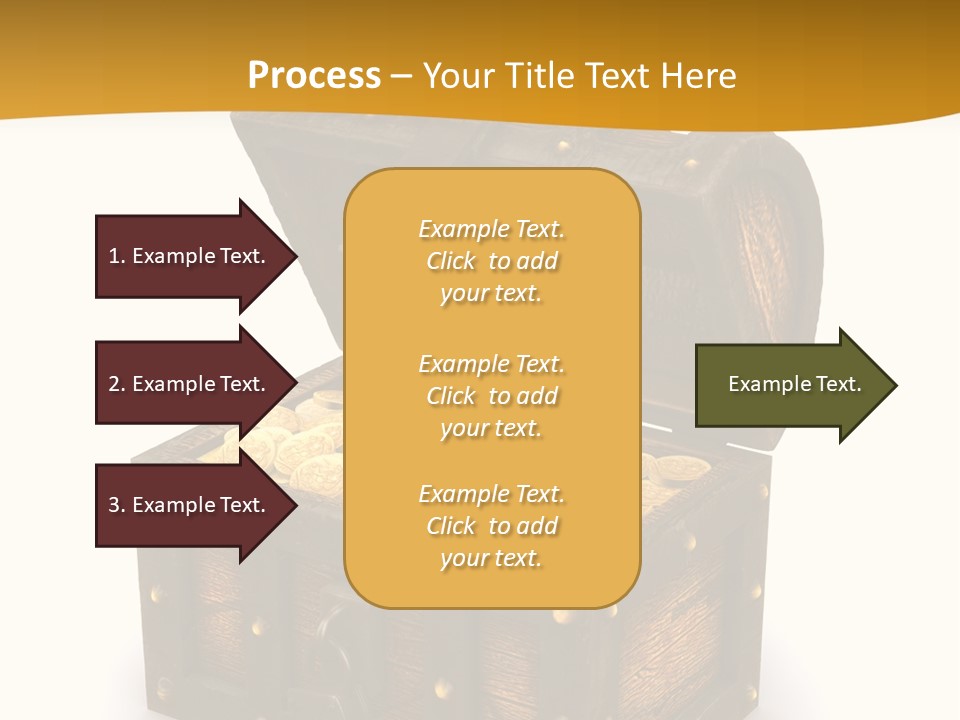 Process – Your Title Text Here

1. Example Text.

2. Example Text.

3. Example Text.

Example Text. Click to add your text.

Example Text. Click to add your text.

Example Text. Click to add your text.

Example Text.